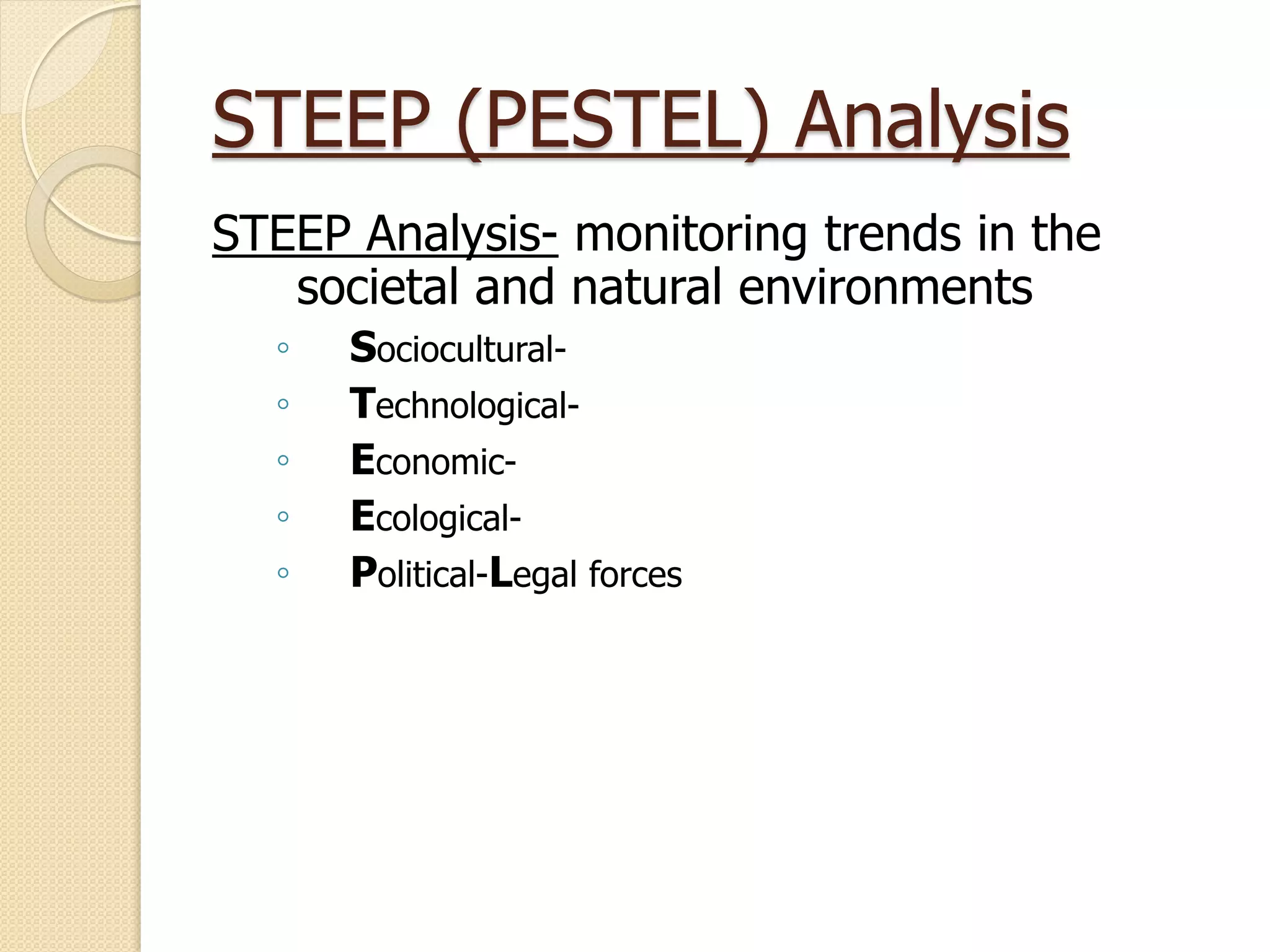 STEEP (PESTEL) Analysis

STEEP Analysis- monitoring trends in the societal and natural environments

◦ Sociocultural-
◦ Technological-
◦ Economic-
◦ Ecological-
◦ Political-Legal forces